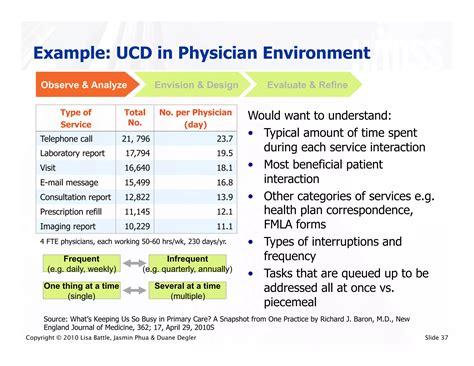 Example: UCD in Physician Environment

Observe & Analyze
Envision & Design
Evaluate & Refine

| Type of Service | Total No. | No. per Physician (day) |
|---|---|---|
| Telephone call | 21, 796 | 23.7 |
| Laboratory report | 17,794 | 19.5 |
| Visit | 16,640 | 18.1 |
| E-mail message | 15,499 | 16.8 |
| Consultation report | 12,822 | 13.9 |
| Prescription refill | 11,145 | 12.1 |
| Imaging report | 10,229 | 11.1 |

4 FTE physicians, each working 50-60 hrs/wk, 230 days/yr.

Frequent (e.g. daily, weekly)
Infrequent (e.g. quarterly, annually)
One thing at a time (single)
Several at a time (multiple)

Would want to understand:
• Typical amount of time spent during each service interaction
• Most beneficial patient interaction
• Other categories of services e.g. health plan correspondence, FMLA forms
• Types of interruptions and frequency
• Tasks that are queued up to be addressed all at once vs. piecemeal

Source: What's Keeping Us So Busy in Primary Care? A Snapshot from One Practice by Richard J. Baron, M.D., New England Journal of Medicine, 362; 17, April 29, 2010S

Copyright © 2010 Lisa Battle, Jasmin Phua & Duane Degler
Slide 37